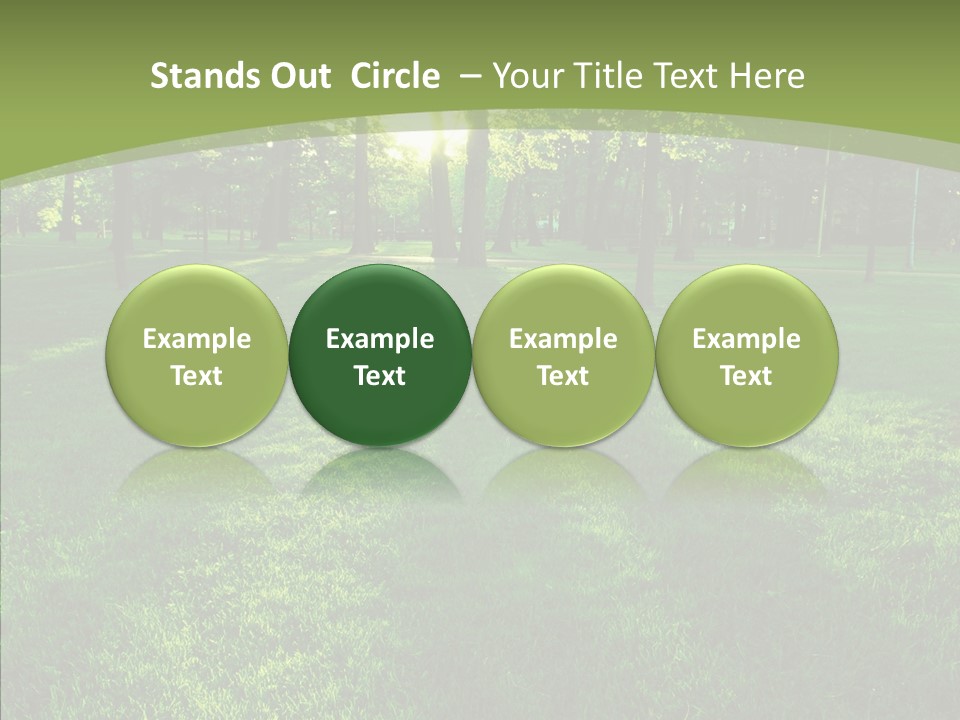 Stands Out Circle – Your Title Text Here

Example Text

Example Text

Example Text

Example Text